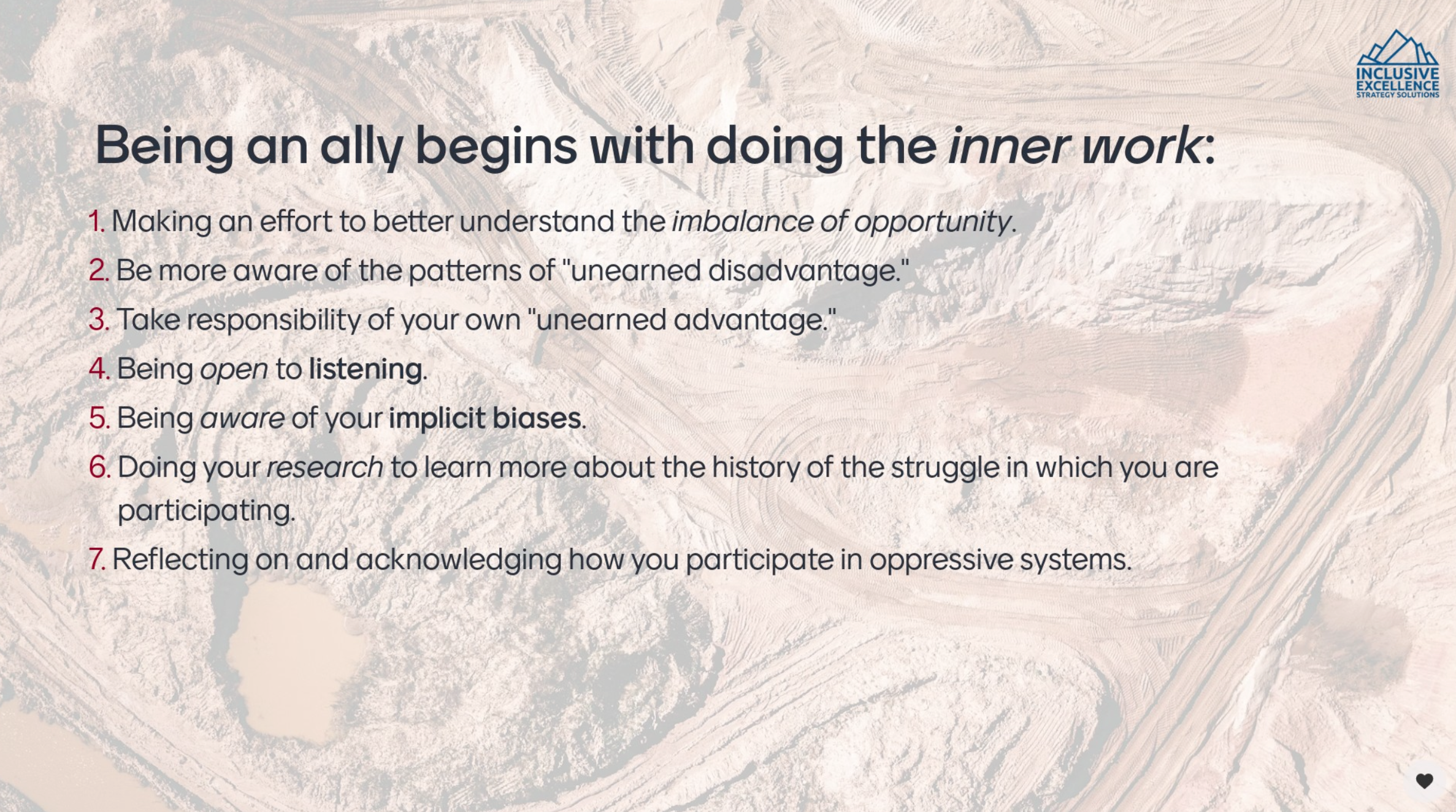 INCLUSIVE EXCELLENCE STRATEGY SOLUTIONS

Being an ally begins with doing the inner work:

1. Making an effort to better understand the imbalance of opportunity.
2. Be more aware of the patterns of "unearned disadvantage."
3. Take responsibility of your own "unearned advantage."
4. Being open to listening.
5. Being aware of your implicit biases.
6. Doing your research to learn more about the history of the struggle in which you are participating.
7. Reflecting on and acknowledging how you participate in oppressive systems.